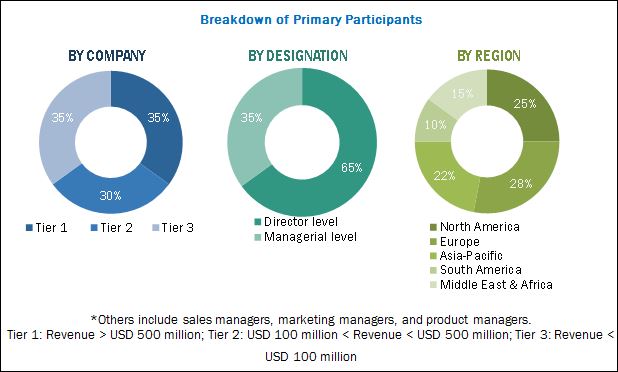 Breakdown of Primary Participants

BY COMPANY

35%

35%

30%

Tier 1 Tier 2 Tier 3

BY DESIGNATION

35%

65%

Director level
Managerial level

BY REGION

15%

25%

10%

22%

28%

North America
Europe
Asia-Pacific
South America
Middle East & Africa

*Others include sales managers, marketing managers, and product managers.
Tier 1: Revenue > USD 500 million; Tier 2: USD 100 million < Revenue < USD 500 million; Tier 3: Revenue < USD 100 million